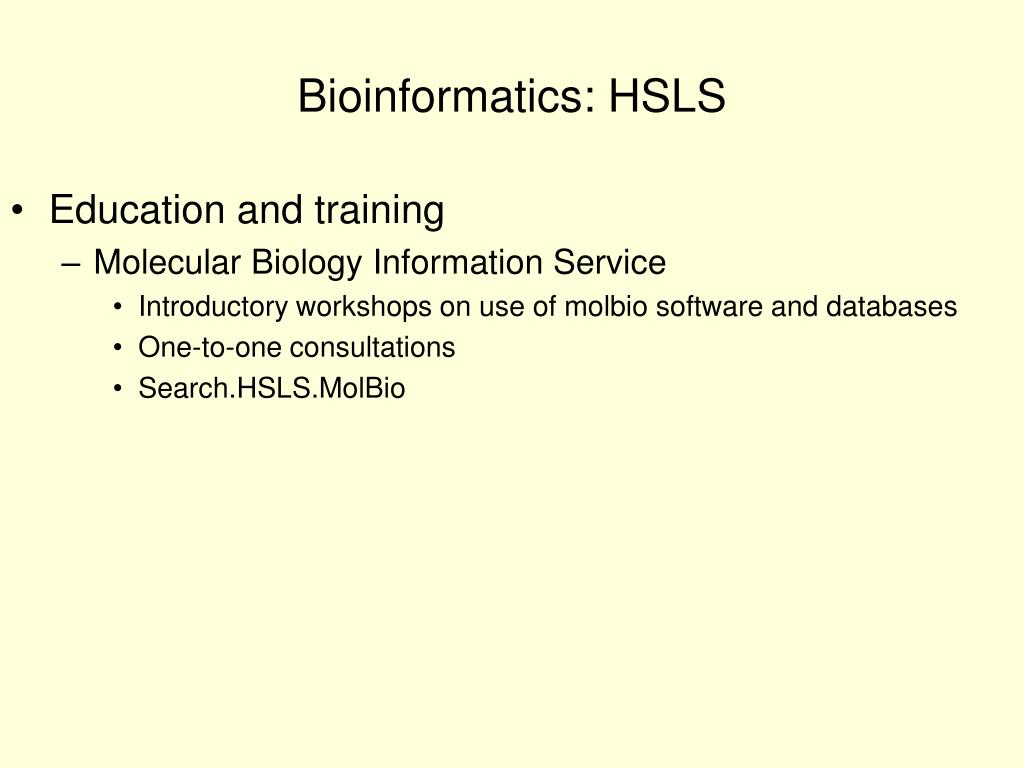 Bioinformatics: HSLS

• Education and training
– Molecular Biology Information Service
• Introductory workshops on use of molbio software and databases
• One-to-one consultations
• Search.HSLS.MolBio